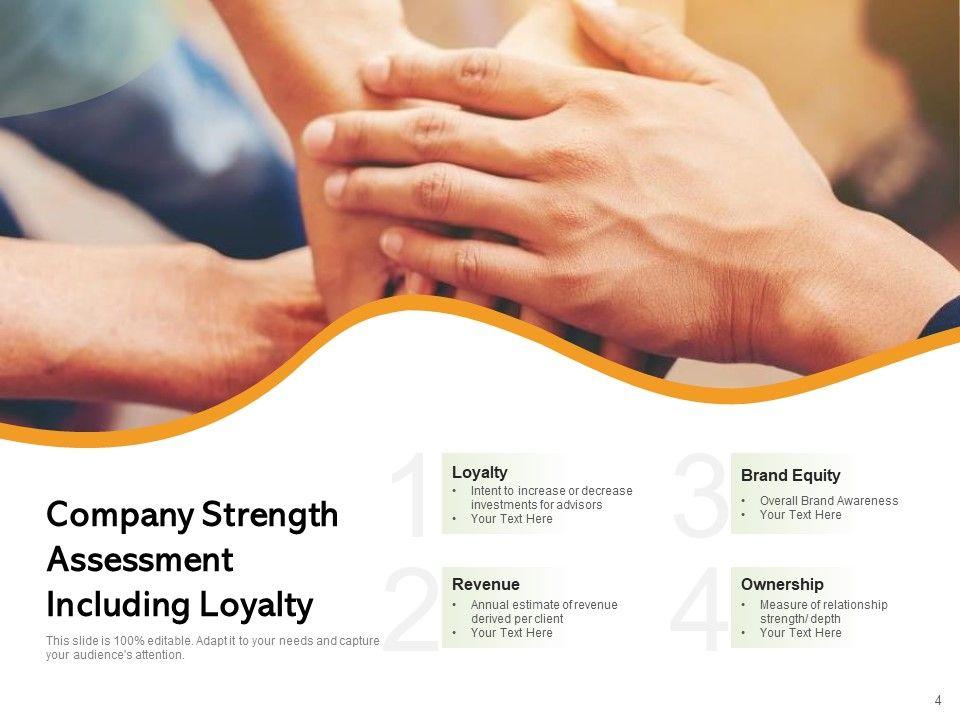 Company Strength Assessment Including Loyalty

This slide is 100% editable. Adapt it to your needs and capture your audience's attention.

1

Loyalty
• Intent to increase or decrease investments for advisors
• Your Text Here

2

Revenue
• Annual estimate of revenue derived per client
• Your Text Here

3

Brand Equity
• Overall Brand Awareness
• Your Text Here

4

Ownership
• Measure of relationship strength/ depth
• Your Text Here

4